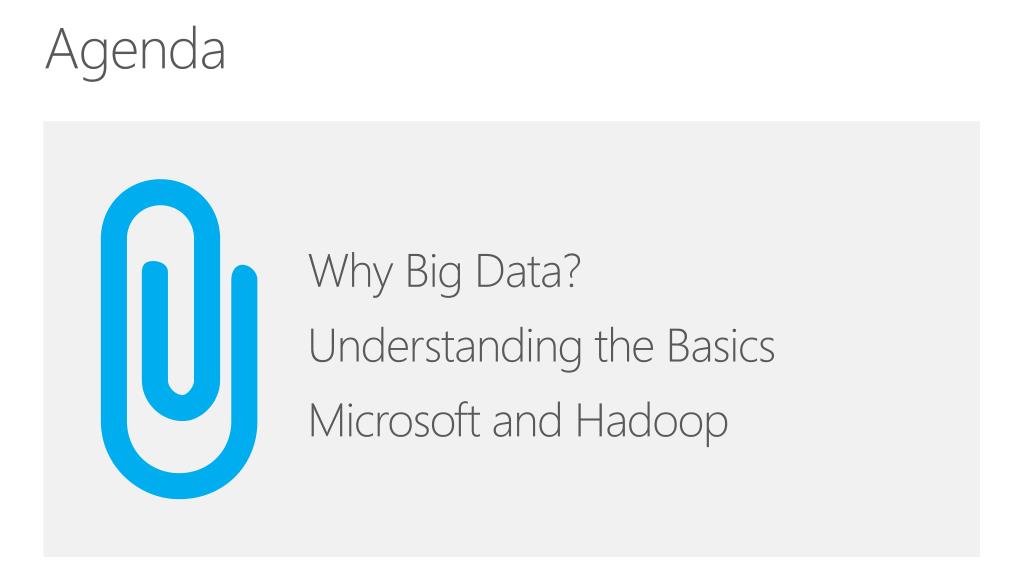 Agenda

Why Big Data?
Understanding the Basics
Microsoft and Hadoop